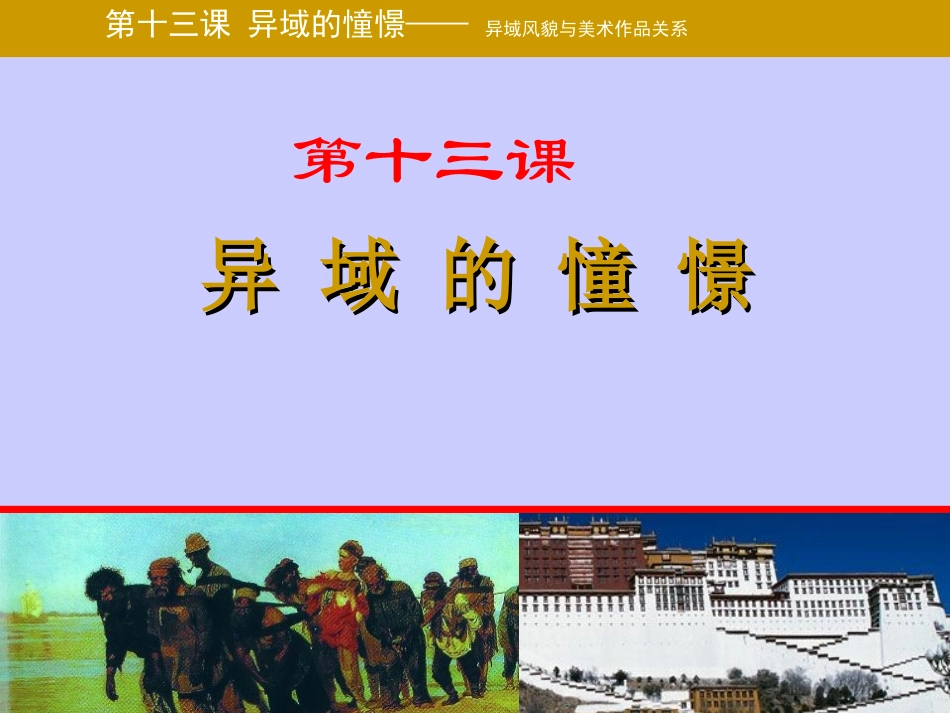 第十三课 异域的憧憬—— 异域风貌与美术作品关系

第十三课

异 域 的 憧 憬